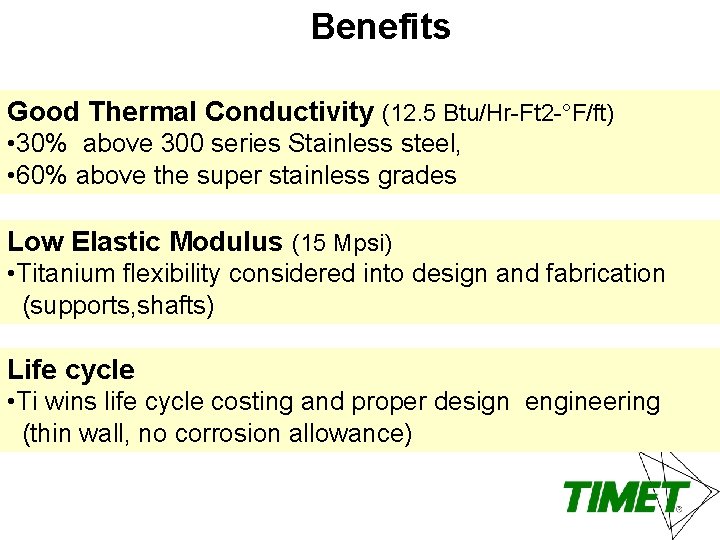 Benefits

Good Thermal Conductivity (12.5 Btu/Hr-Ft2-°F/ft)
•30% above 300 series Stainless steel,
•60% above the super stainless grades

Low Elastic Modulus (15 Mpsi)
•Titanium flexibility considered into design and fabrication (supports,shafts)

Life cycle
•Ti wins life cycle costing and proper design engineering (thin wall, no corrosion allowance)

TIMET®